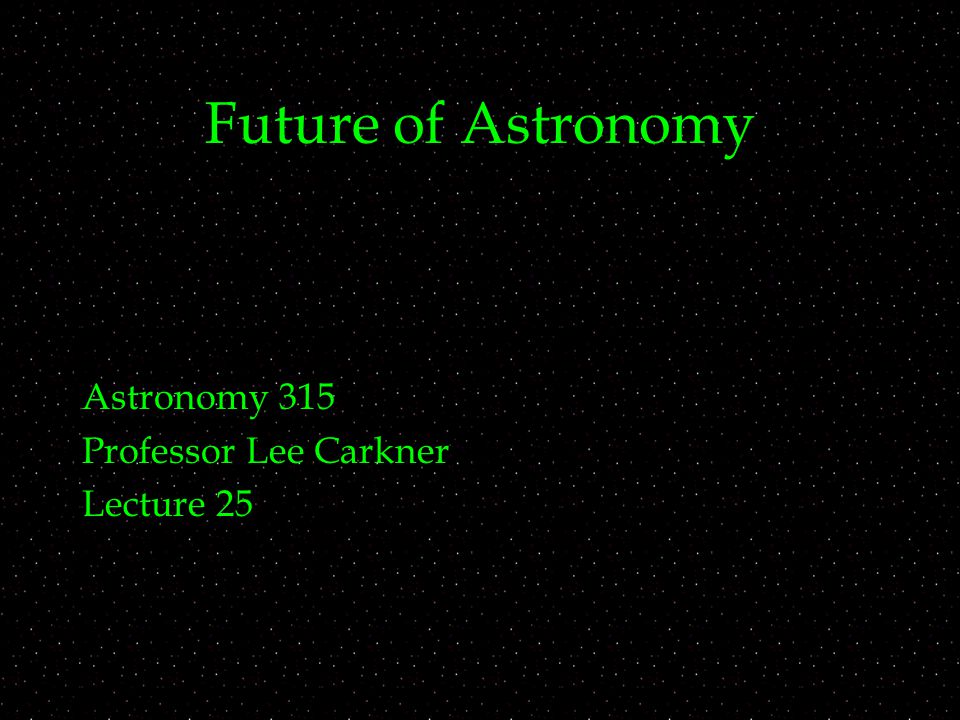 Future of Astronomy

Astronomy 315
Professor Lee Carkner
Lecture 25